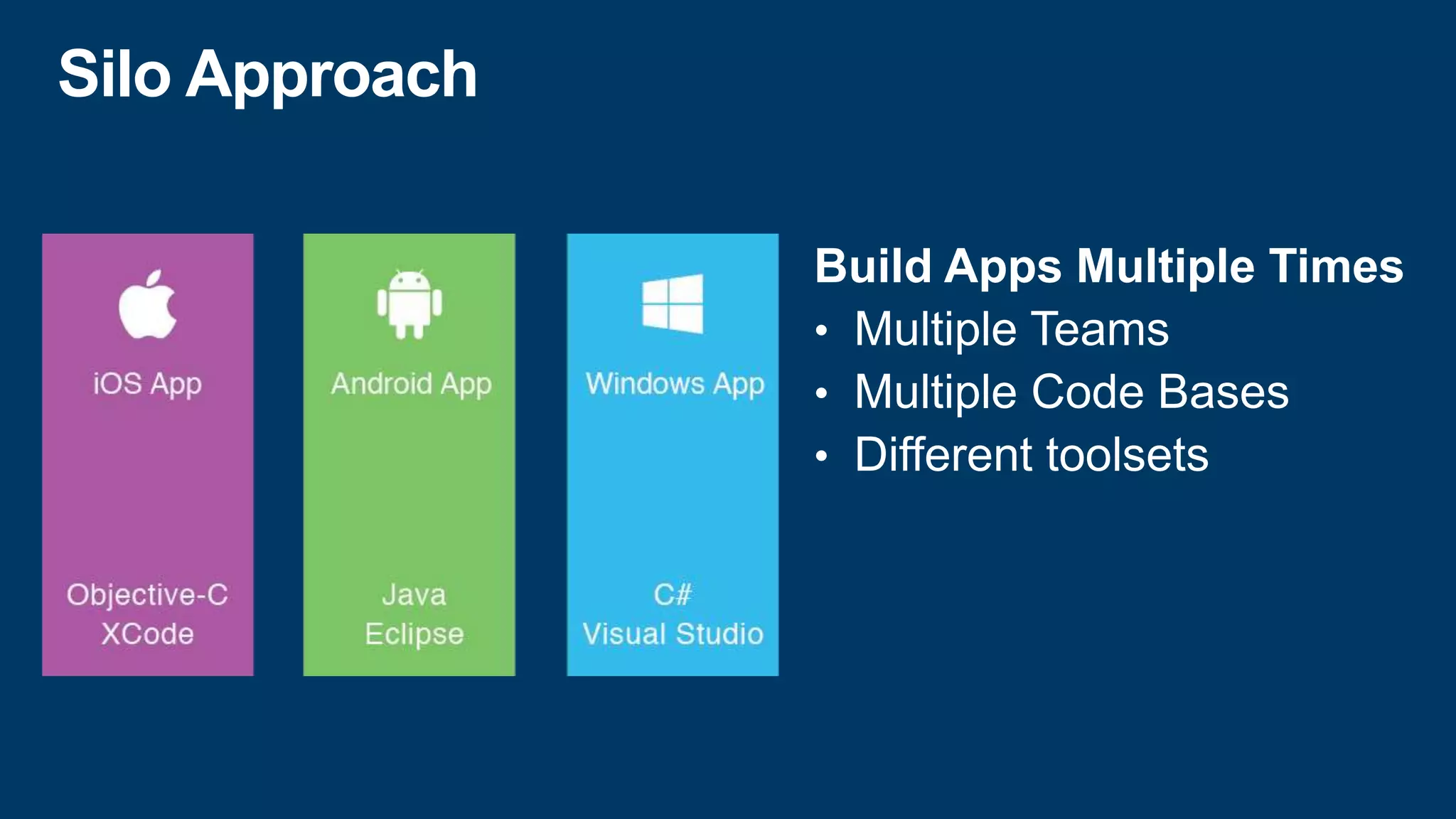 Silo Approach

iOS App

Objective-C
XCode

Android App

Java
Eclipse

Windows App

C#
Visual Studio

Build Apps Multiple Times
• Multiple Teams
• Multiple Code Bases
• Different toolsets